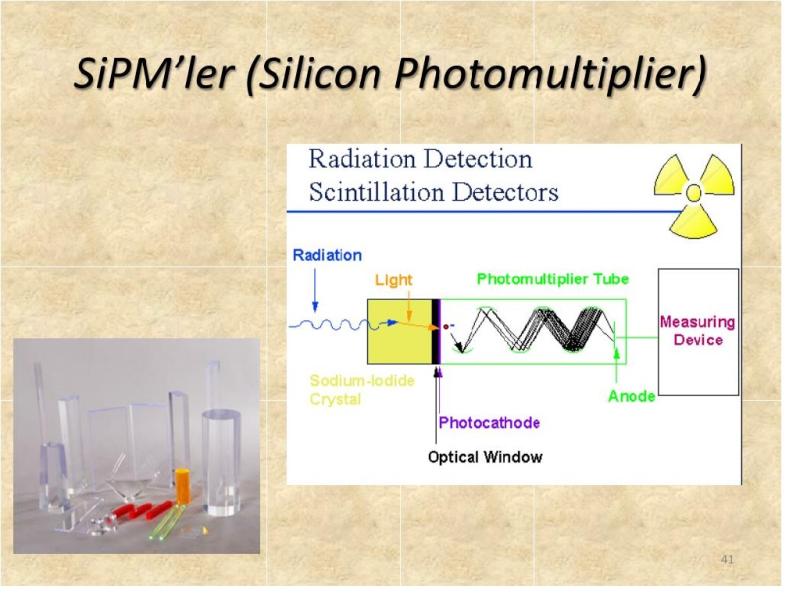 SiPM'ler (Silicon Photomultiplier)

Radiation Detection
Scintillation Detectors

Radiation

Light

Photomultiplier Tube

Measuring Device

Sodium-Iodide Crystal

Anode

Photocathode

Optical Window

41